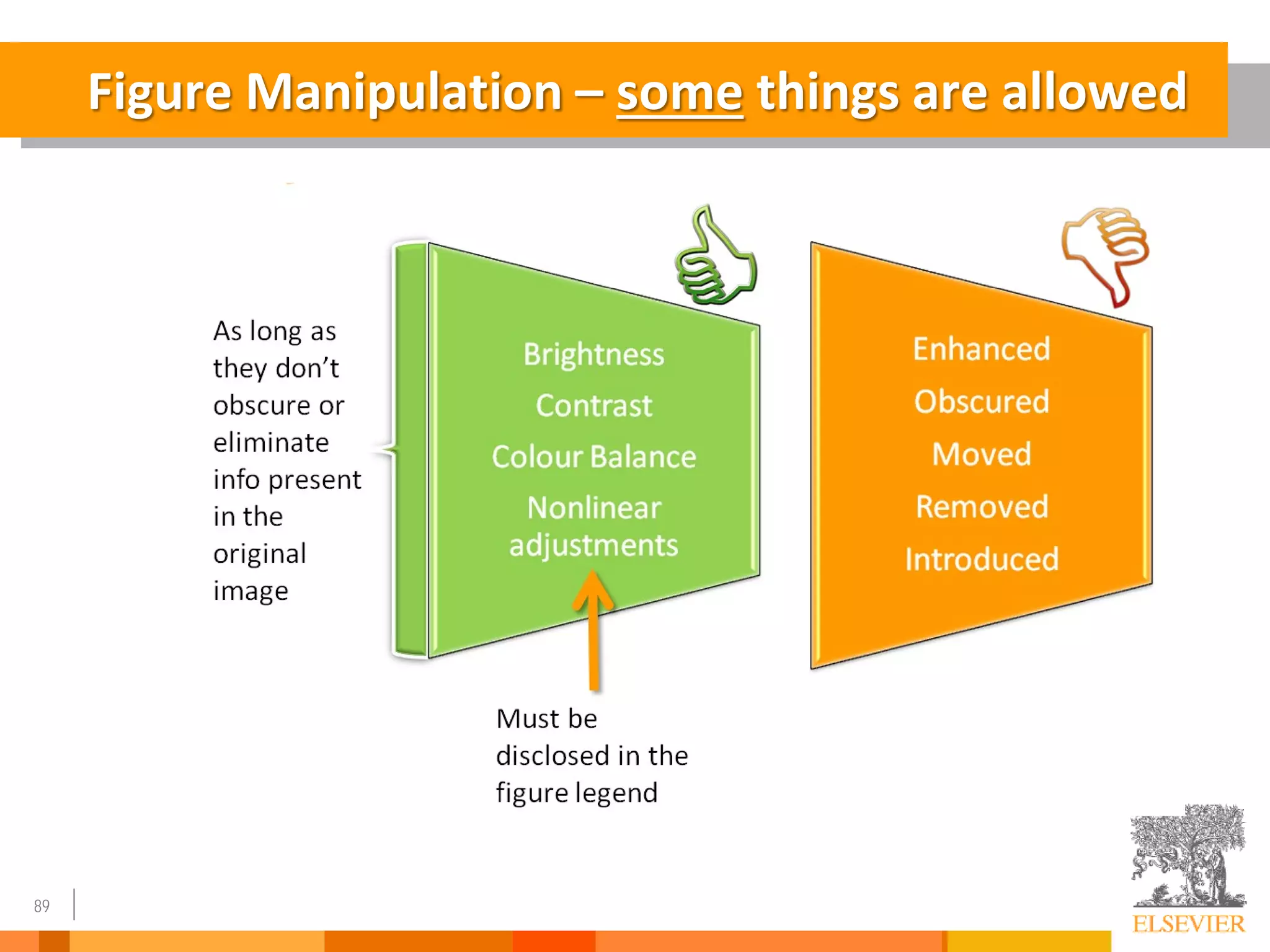 Figure Manipulation – some things are allowed

As long as they don't obscure or eliminate info present in the original image

Brightness

Contrast

Colour Balance

Nonlinear adjustments

Enhanced

Obscured

Moved

Removed

Introduced

Must be disclosed in the figure legend

89

ELSEVIER